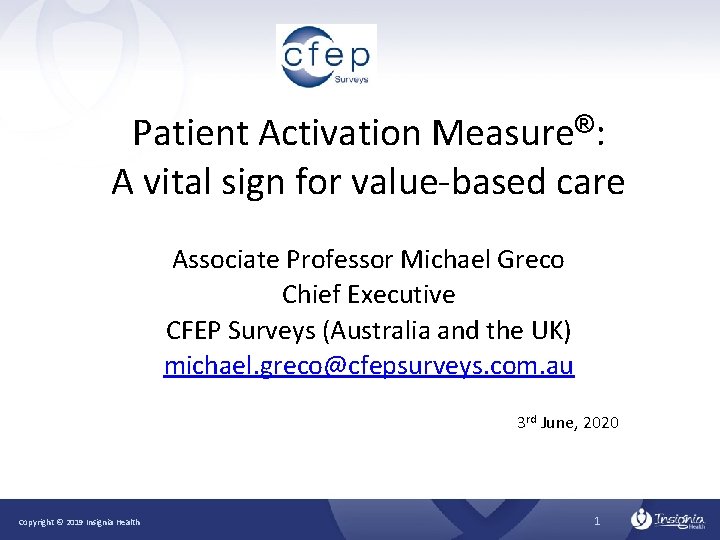 cfep
Surveys

Patient Activation Measure®:
A vital sign for value-based care

Associate Professor Michael Greco
Chief Executive
CFEP Surveys (Australia and the UK)
michael.greco@cfepsurveys.com.au

3rd June, 2020

Copyright © 2019 Insignia Health

1

Insignia Health